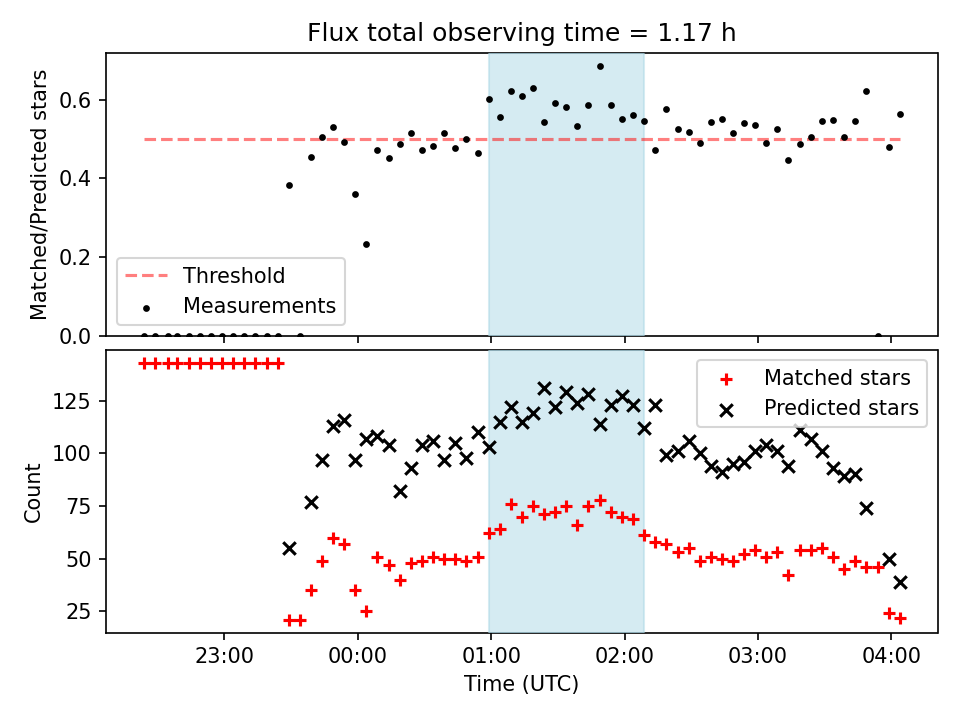 Flux total observing time = 1.17 h

Matched/Predicted stars

0.6
0.4
0.2
0.0

Threshold
Measurements

Count

125
100
75
50
25

Matched stars
Predicted stars

23:00
00:00
01:00
02:00
03:00
04:00

Time (UTC)